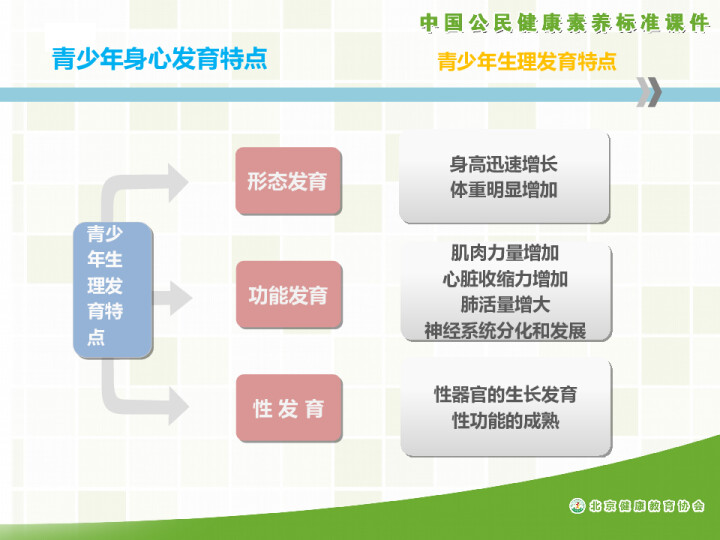 中国公民健康素养标准课件

青少年身心发育特点

青少年生理发育特点

青少年生理发育特点

形态发育

身高迅速增长
体重明显增加

功能发育

肌肉力量增加
心脏收缩力增加
肺活量增大
神经系统分化和发展

性 发 育

性器官的生长发育
性功能的成熟

北京健康教育协会